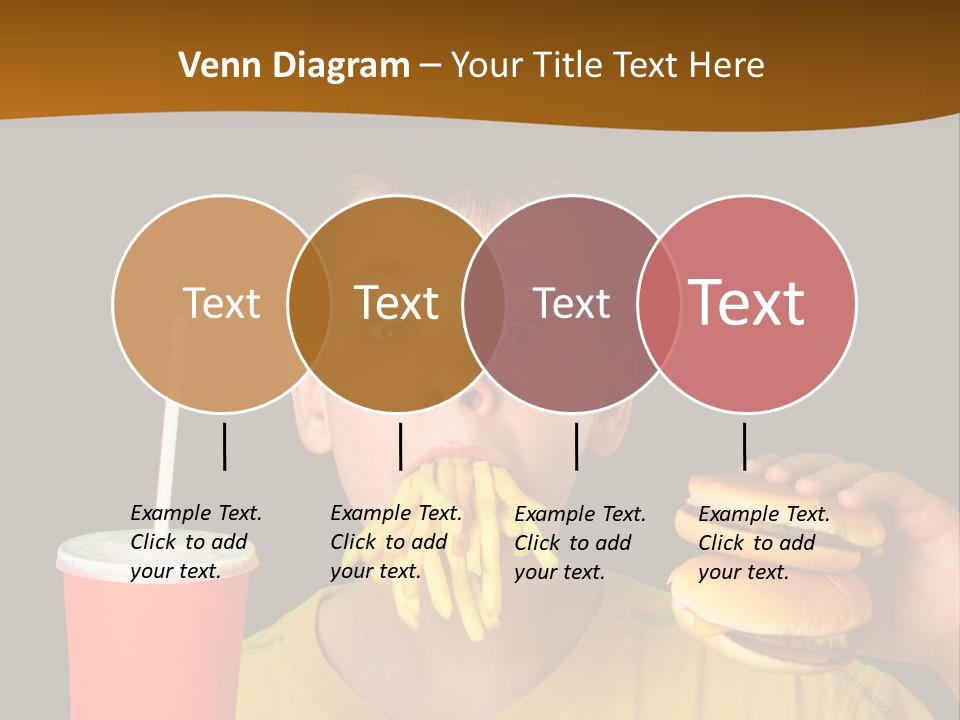 Venn Diagram – Your Title Text Here

Text

Text

Text

Text

Example Text. Click to add your text.

Example Text. Click to add your text.

Example Text. Click to add your text.

Example Text. Click to add your text.